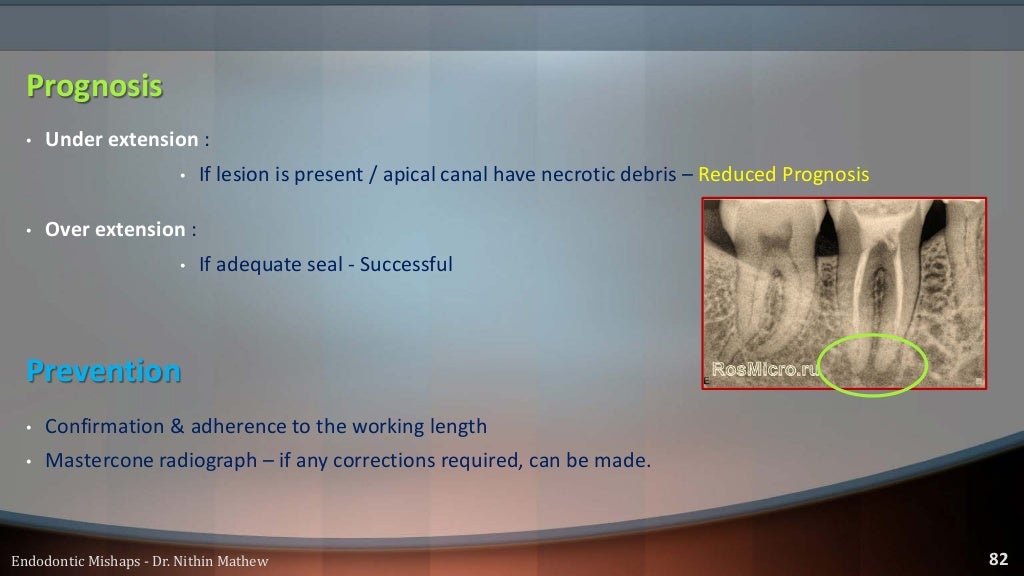 Prognosis

• Under extension :

• If lesion is present / apical canal have necrotic debris – Reduced Prognosis

• Over extension :

• If adequate seal - Successful

RosMicro.ru

Prevention

• Confirmation & adherence to the working length
• Mastercone radiograph – if any corrections required, can be made.

Endodontic Mishaps - Dr. Nithin Mathew

82